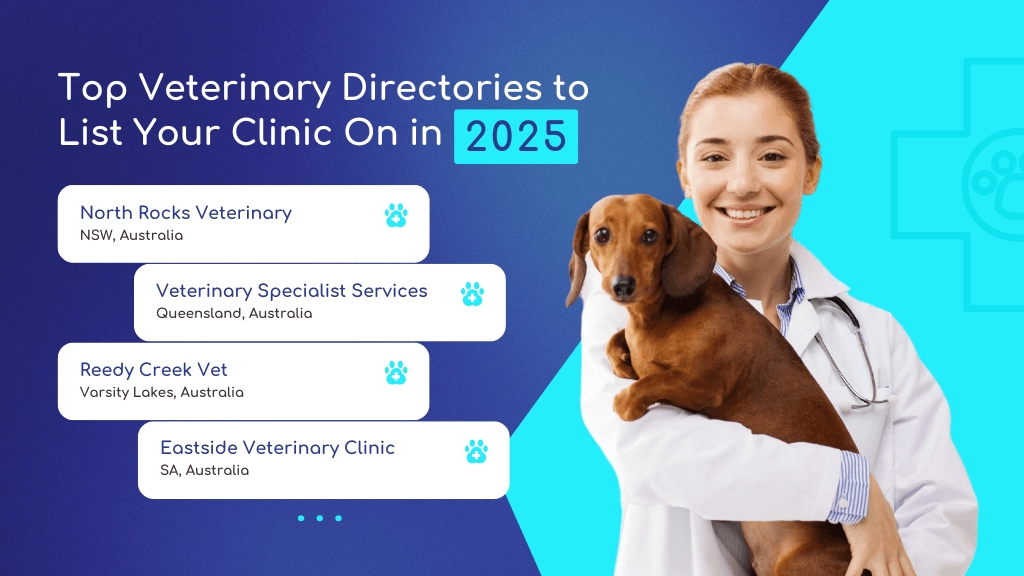 Top Veterinary Directories to List Your Clinic On in 2025

North Rocks Veterinary
NSW, Australia

Veterinary Specialist Services
Queensland, Australia

Reedy Creek Vet
Varsity Lakes, Australia

Eastside Veterinary Clinic
SA, Australia